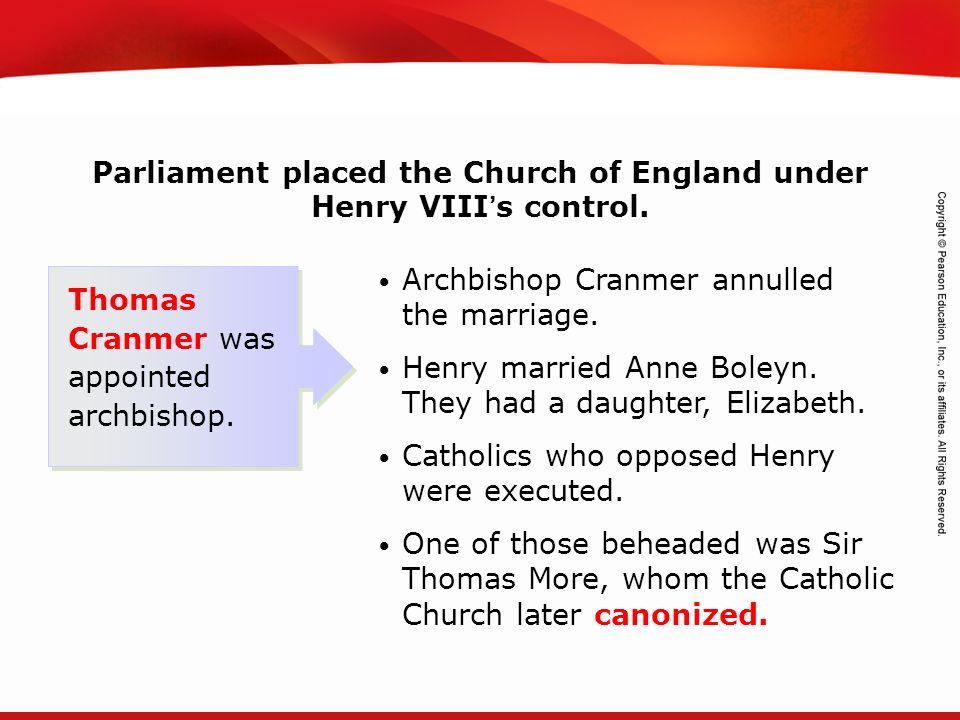 Parliament placed the Church of England under Henry VIII's control.

Thomas Cranmer was appointed archbishop.

• Archbishop Cranmer annulled the marriage.

• Henry married Anne Boleyn. They had a daughter, Elizabeth.

• Catholics who opposed Henry were executed.

• One of those beheaded was Sir Thomas More, whom the Catholic Church later canonized.

Copyright © Pearson Education, Inc., or its affiliates. All Rights Reserved.